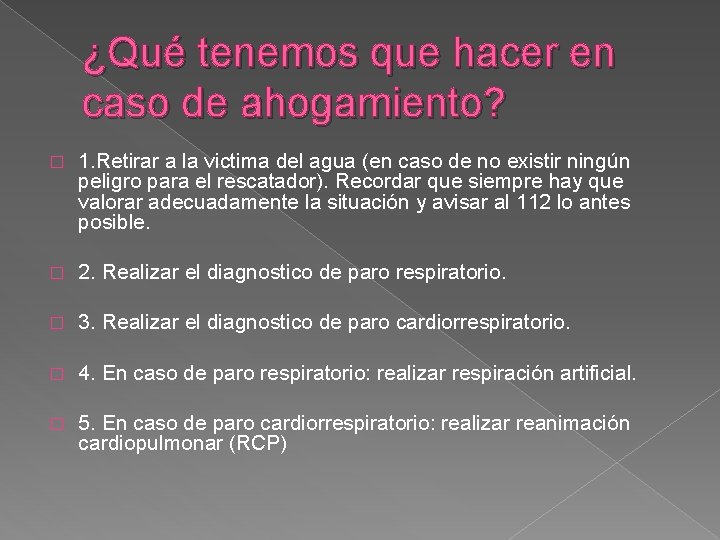 ¿Qué tenemos que hacer en caso de ahogamiento?

1.Retirar a la victima del agua (en caso de no existir ningún peligro para el rescatador). Recordar que siempre hay que valorar adecuadamente la situación y avisar al 112 lo antes posible.

2. Realizar el diagnostico de paro respiratorio.

3. Realizar el diagnostico de paro cardiorrespiratorio.

4. En caso de paro respiratorio: realizar respiración artificial.

5. En caso de paro cardiorrespiratorio: realizar reanimación cardiopulmonar (RCP)